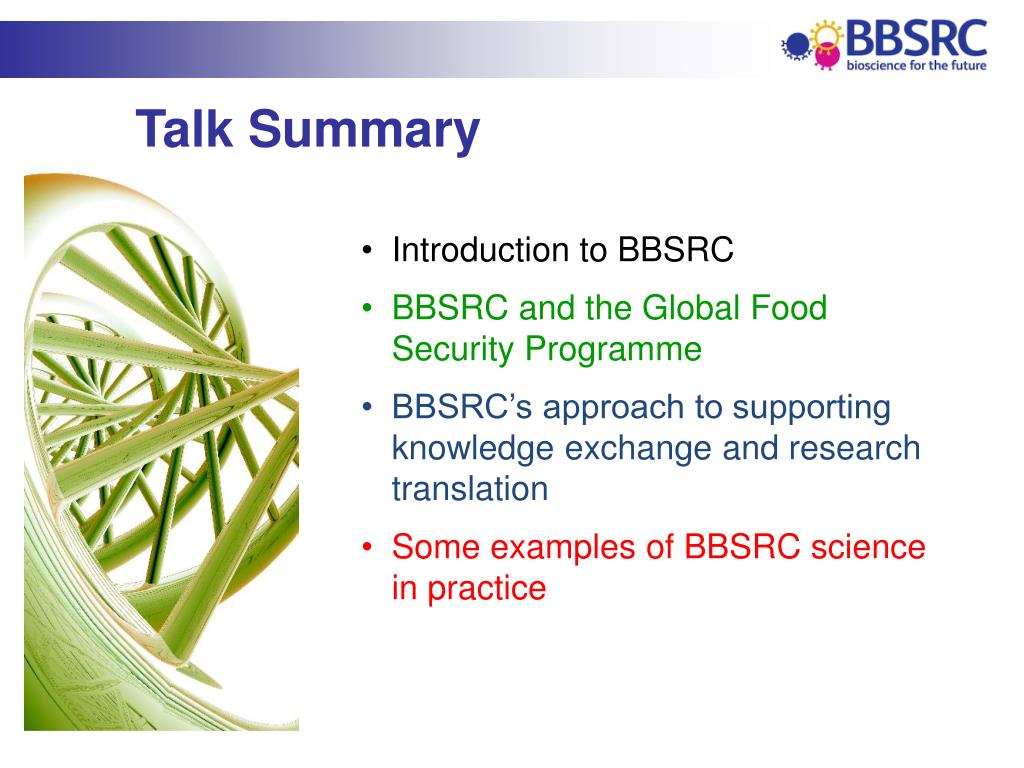 BBSRC
bioscience for the future

Talk Summary

• Introduction to BBSRC
• BBSRC and the Global Food Security Programme
• BBSRC's approach to supporting knowledge exchange and research translation
• Some examples of BBSRC science in practice